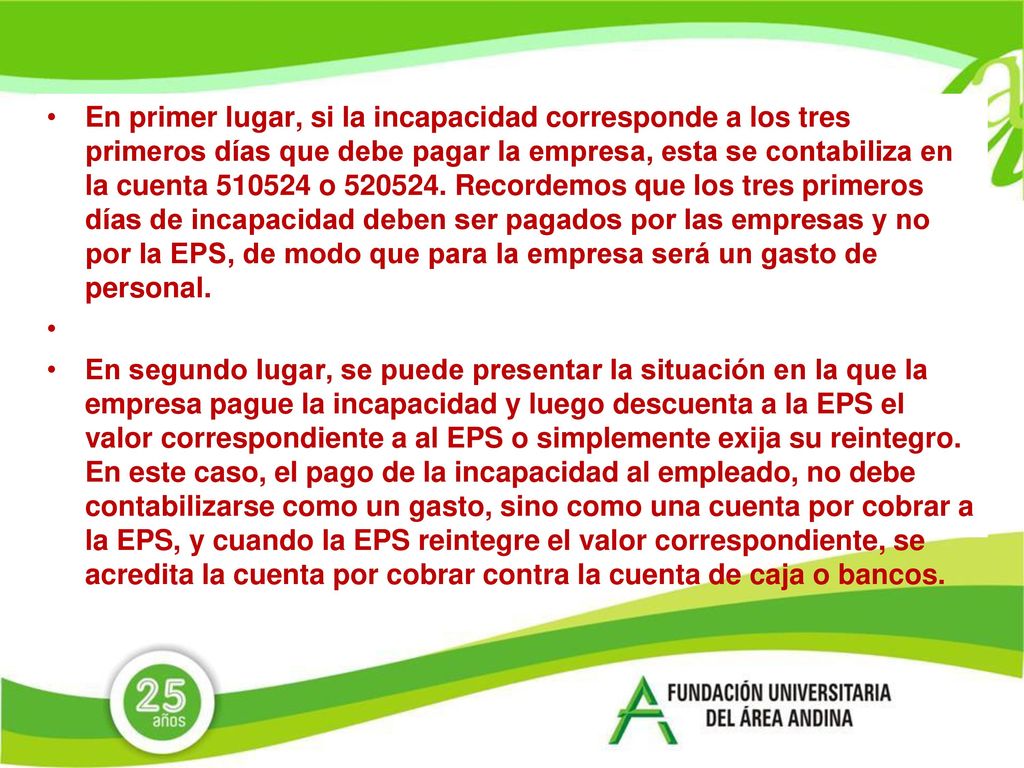 • En primer lugar, si la incapacidad corresponde a los tres primeros días que debe pagar la empresa, esta se contabiliza en la cuenta 510524 o 520524. Recordemos que los tres primeros días de incapacidad deben ser pagados por las empresas y no por la EPS, de modo que para la empresa será un gasto de personal.

•

• En segundo lugar, se puede presentar la situación en la que la empresa pague la incapacidad y luego descuenta a la EPS el valor correspondiente a al EPS o simplemente exija su reintegro. En este caso, el pago de la incapacidad al empleado, no debe contabilizarse como un gasto, sino como una cuenta por cobrar a la EPS, y cuando la EPS reintegre el valor correspondiente, se acredita la cuenta por cobrar contra la cuenta de caja o bancos.

25 años

FUNDACIÓN UNIVERSITARIA DEL ÁREA ANDINA